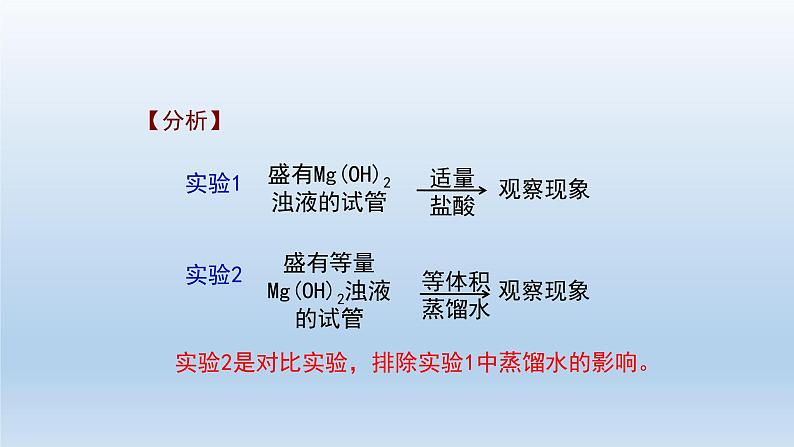 【分析】

实验1 盛有$Mg(OH)_2$浊液的试管 $\xrightarrow[\text{盐酸}]{\text{适量}}$ 观察现象

实验2 盛有等量$Mg(OH)_2$浊液的试管 $\xrightarrow[\text{蒸馏水}]{\text{等体积}}$ 观察现象

实验2是对比实验，排除实验1中蒸馏水的影响。